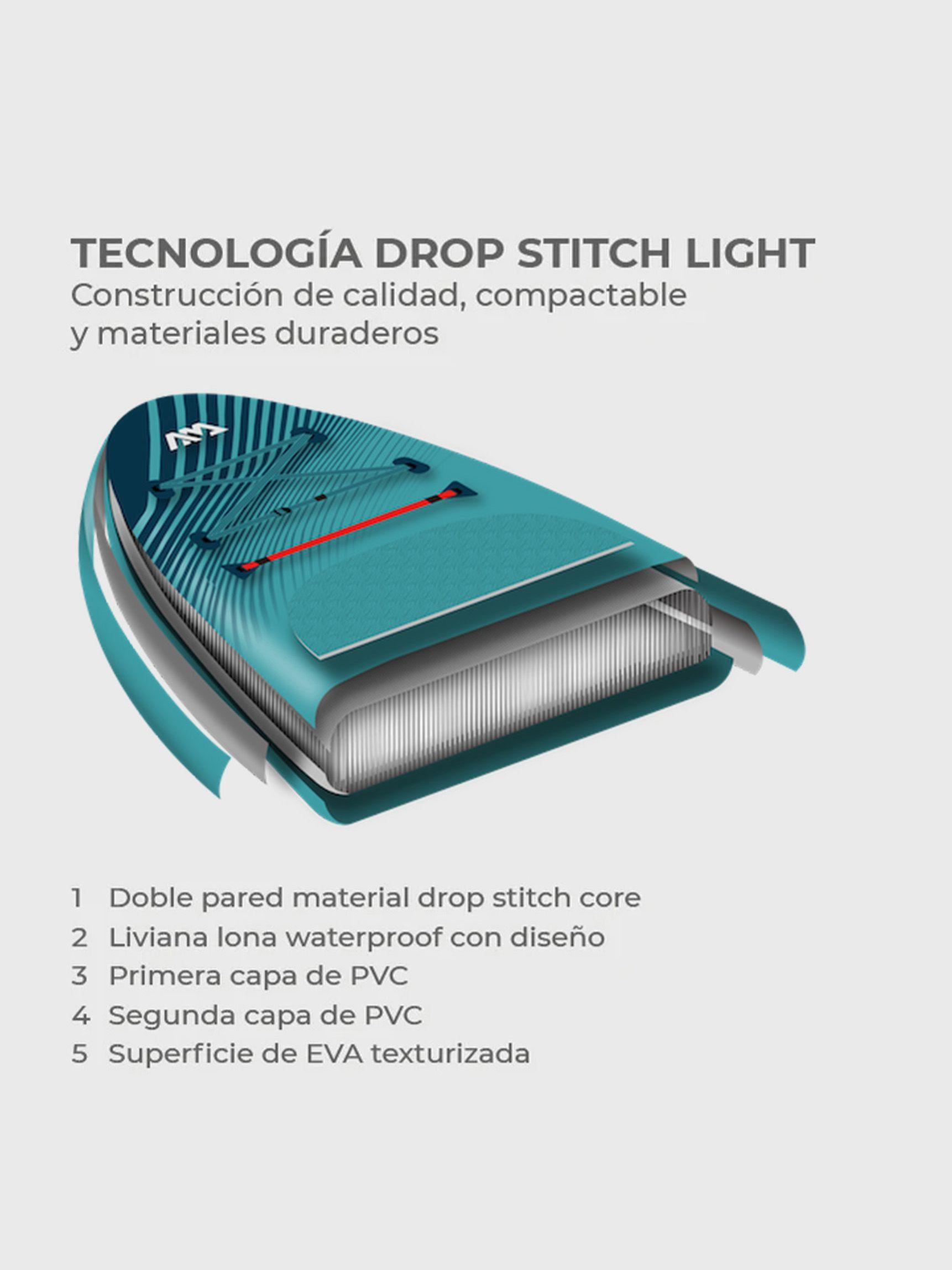 TECNOLOGÍA DROP STITCH LIGHT
Construcción de calidad, compactable y materiales duraderos

1 Doble pared material drop stitch core
2 Liviana lona waterproof con diseño
3 Primera capa de PVC
4 Segunda capa de PVC
5 Superficie de EVA texturizada